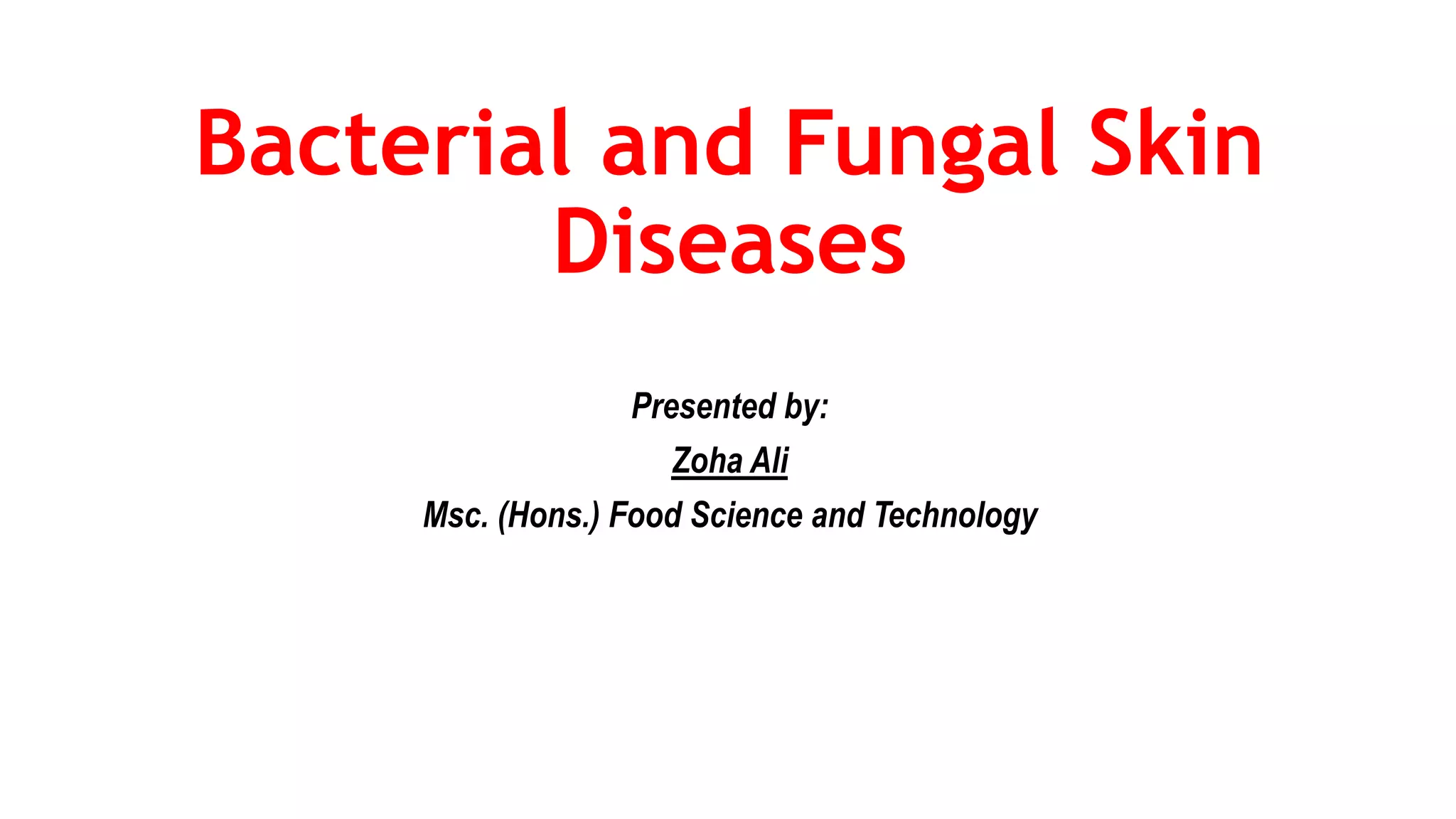 Bacterial and Fungal Skin Diseases

Presented by:

Zoha Ali

Msc. (Hons.) Food Science and Technology